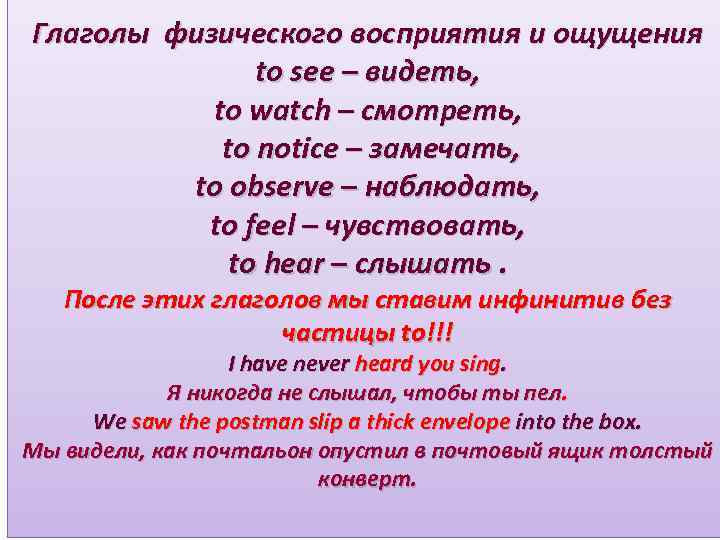 Глаголы физического восприятия и ощущения
to see – видеть,
to watch – смотреть,
to notice – замечать,
to observe – наблюдать,
to feel – чувствовать,
to hear – слышать .

После этих глаголов мы ставим инфинитив без частицы to!!!

I have never heard you sing.
Я никогда не слышал, чтобы ты пел.
We saw the postman slip a thick envelope into the box.
Мы видели, как почтальон опустил в почтовый ящик толстый конверт.